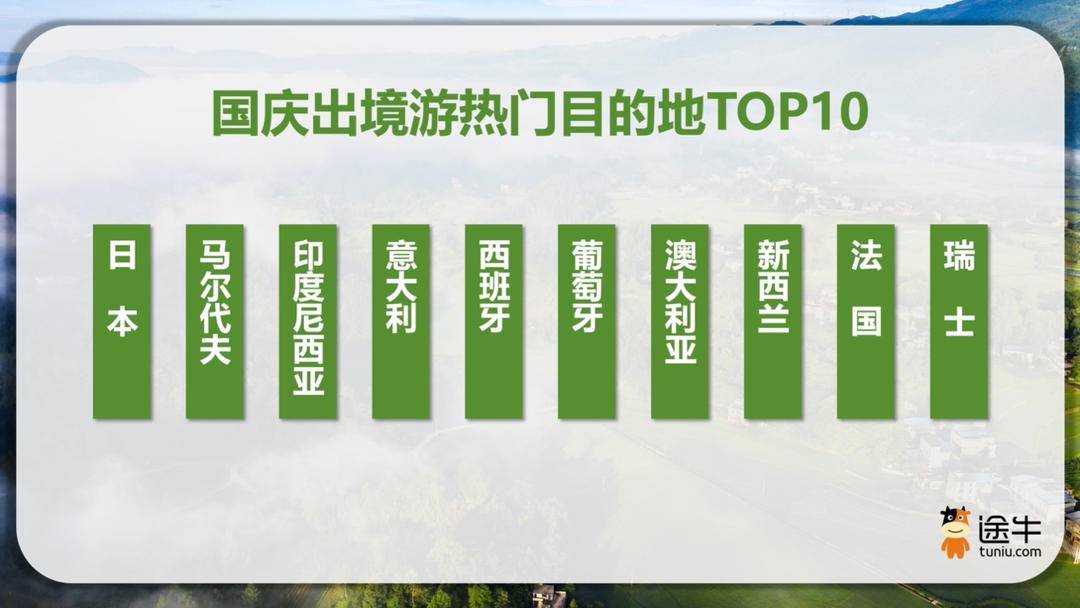 国庆出境游热门目的地TOP10

日本

马尔代夫

印度尼西亚

意大利

西班牙

葡萄牙

澳大利亚

新西兰

法国

瑞士

途牛
tuniu.com